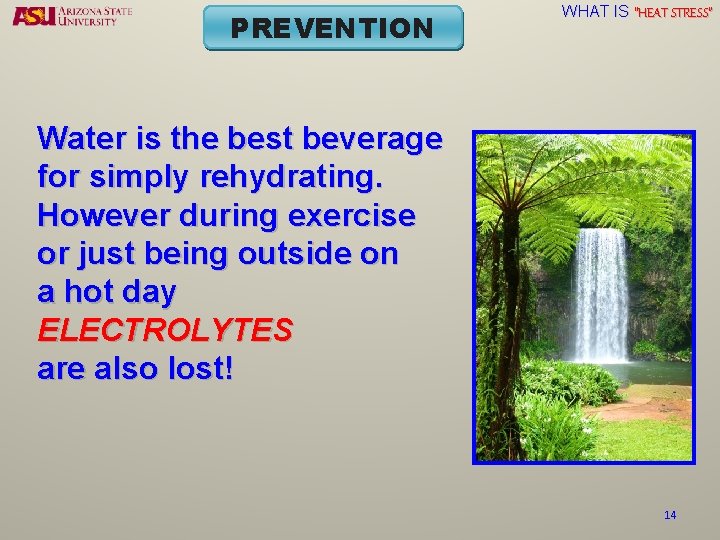 ASU ARIZONA STATE UNIVERSITY

PREVENTION

WHAT IS "HEAT STRESS"

Water is the best beverage for simply rehydrating. However during exercise or just being outside on a hot day
ELECTROLYTES
are also lost!

14